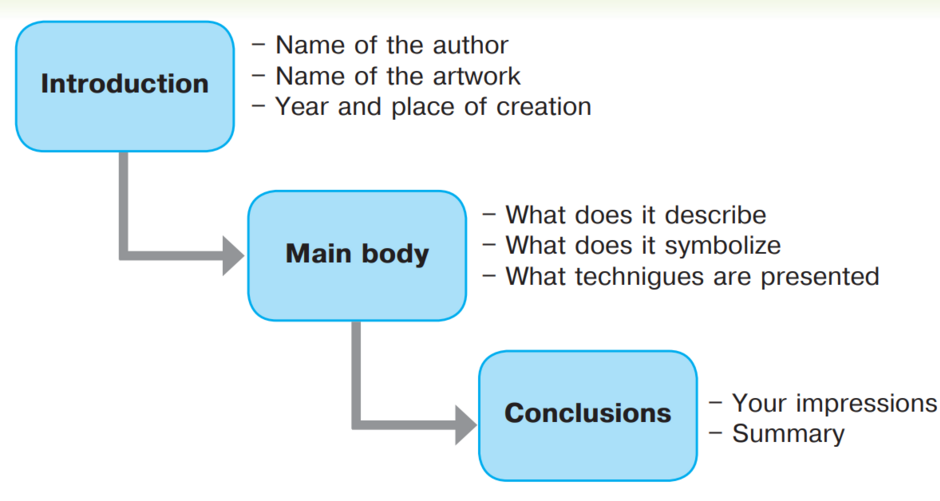 Introduction

– Name of the author
– Name of the artwork
– Year and place of creation

Main body

– What does it describe
– What does it symbolize
– What techniques are presented

Conclusions

– Your impressions
– Summary